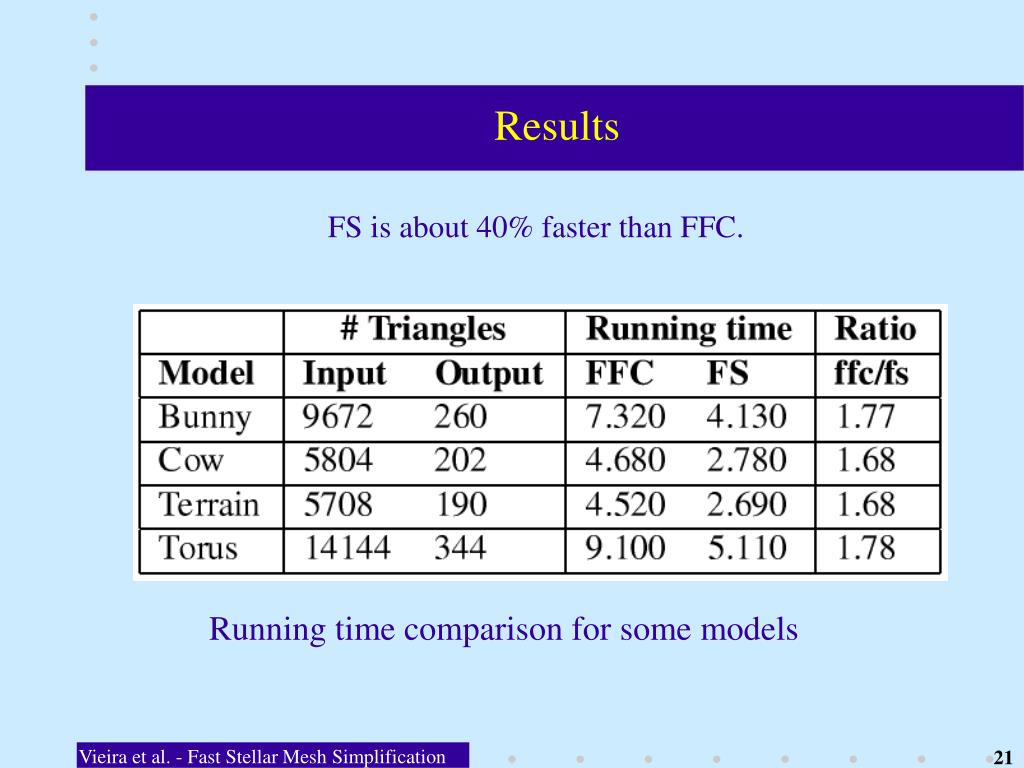 Results

FS is about 40% faster than FFC.

| | # Triangles | | Running time | | Ratio |
|---|---|---|---|---|---|
| Model | Input | Output | FFC | FS | ffc/fs |
| Bunny | 9672 | 260 | 7.320 | 4.130 | 1.77 |
| Cow | 5804 | 202 | 4.680 | 2.780 | 1.68 |
| Terrain | 5708 | 190 | 4.520 | 2.690 | 1.68 |
| Torus | 14144 | 344 | 9.100 | 5.110 | 1.78 |

Running time comparison for some models

Vieira et al. - Fast Stellar Mesh Simplification

21